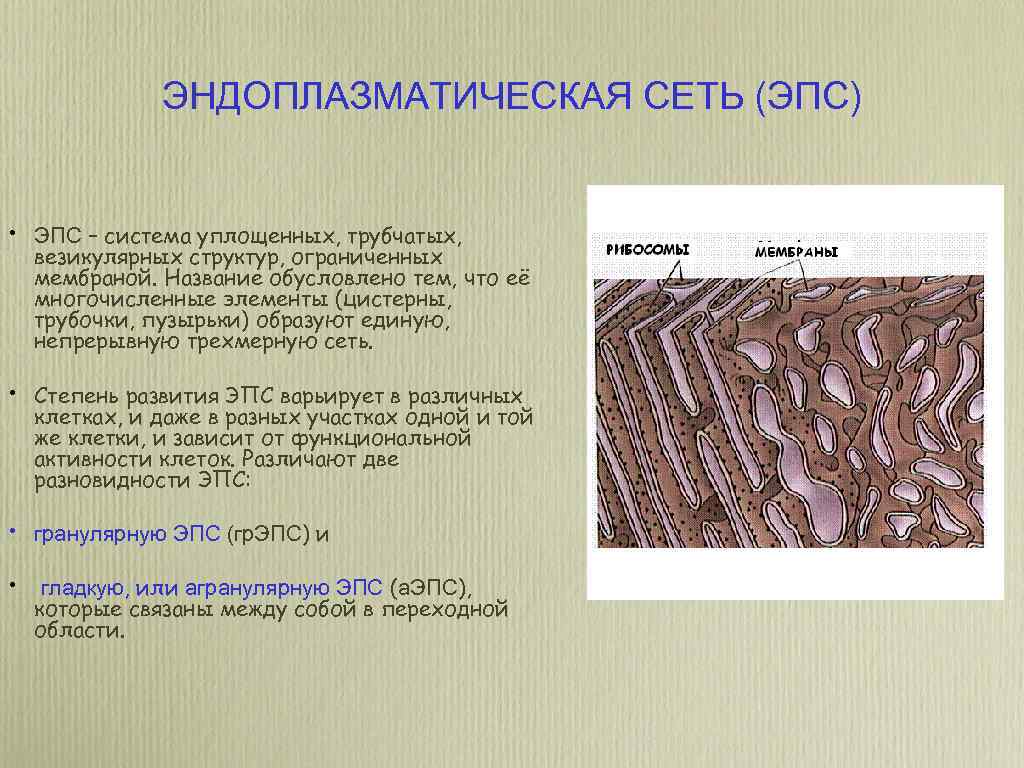 ЭНДОПЛАЗМАТИЧЕСКАЯ СЕТЬ (ЭПС)

• ЭПС – система уплощенных, трубчатых, везикулярных структур, ограниченных мембраной. Название обусловлено тем, что её многочисленные элементы (цистерны, трубочки, пузырьки) образуют единую, непрерывную трехмерную сеть.

• Степень развития ЭПС варьирует в различных клетках, и даже в разных участках одной и той же клетки, и зависит от функциональной активности клеток. Различают две разновидности ЭПС:

• гранулярную ЭПС (грЭПС) и

• гладкую, или агранулярную ЭПС (аЭПС), которые связаны между собой в переходной области.

РИБОСОМЫ

МЕМБРАНЫ